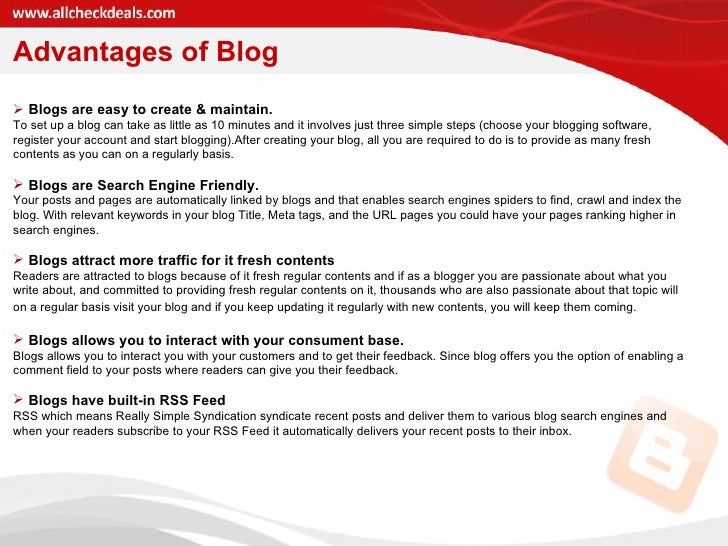 www.allcheckdeals.com

Advantages of Blog

➢ Blogs are easy to create & maintain.
To set up a blog can take as little as 10 minutes and it involves just three simple steps (choose your blogging software, register your account and start blogging).After creating your blog, all you are required to do is to provide as many fresh contents as you can on a regularly basis.

➢ Blogs are Search Engine Friendly.
Your posts and pages are automatically linked by blogs and that enables search engines spiders to find, crawl and index the blog. With relevant keywords in your blog Title, Meta tags, and the URL pages you could have your pages ranking higher in search engines.

➢ Blogs attract more traffic for it fresh contents
Readers are attracted to blogs because of it fresh regular contents and if as a blogger you are passionate about what you write about, and committed to providing fresh regular contents on it, thousands who are also passionate about that topic will on a regular basis visit your blog and if you keep updating it regularly with new contents, you will keep them coming.

➢ Blogs allows you to interact with your consument base.
Blogs allows you to interact you with your customers and to get their feedback. Since blog offers you the option of enabling a comment field to your posts where readers can give you their feedback.

➢ Blogs have built-in RSS Feed
RSS which means Really Simple Syndication syndicate recent posts and deliver them to various blog search engines and when your readers subscribe to your RSS Feed it automatically delivers your recent posts to their inbox.